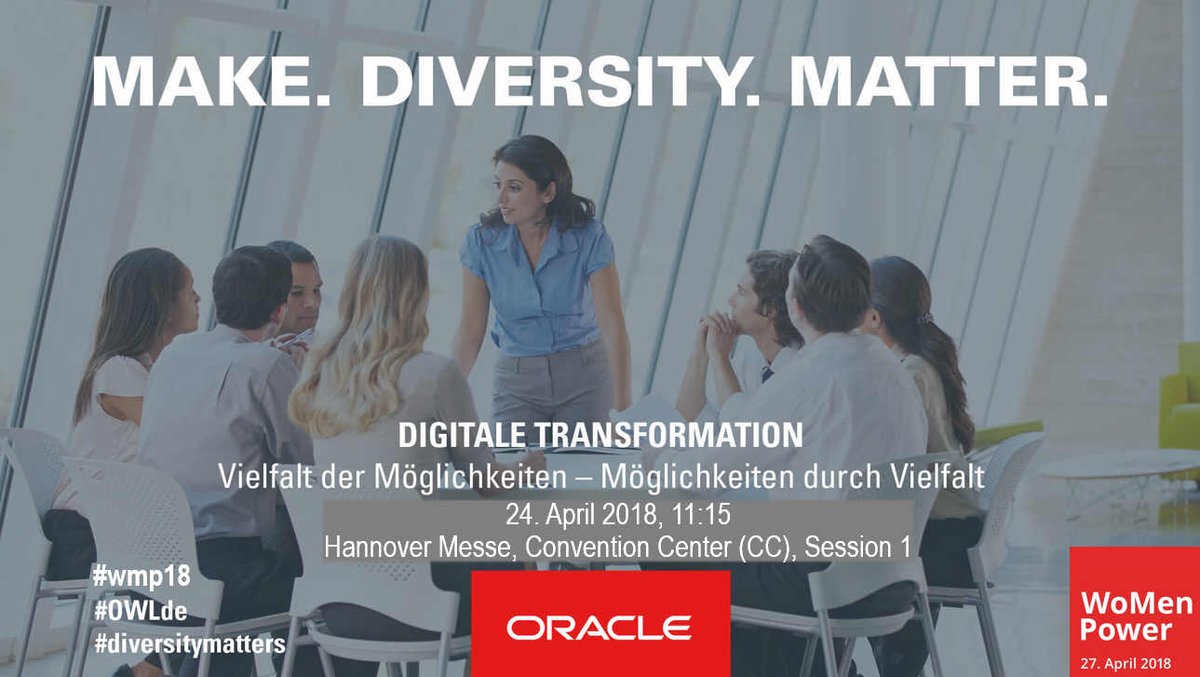 MAKE. DIVERSITY. MATTER.

DIGITALE TRANSFORMATION
Vielfalt der Möglichkeiten – Möglichkeiten durch Vielfalt
24. April 2018, 11:15
Hannover Messe, Convention Center (CC), Session 1

#wmp18
#OWLde
#diversitymatters

ORACLE

WoMen Power
27. April 2018